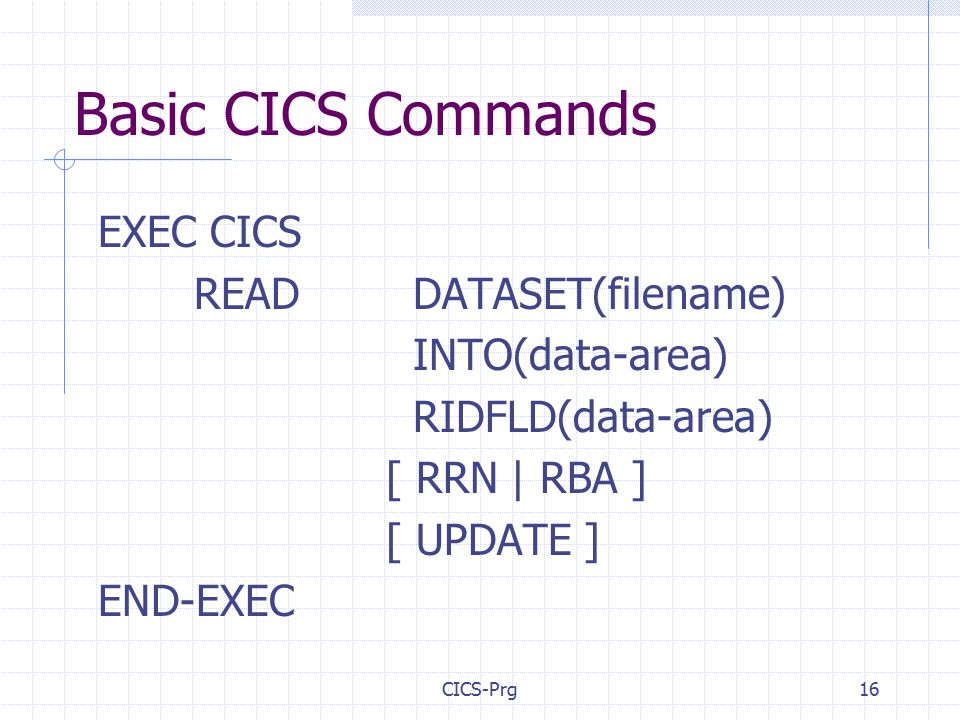 Basic CICS Commands

EXEC CICS
READ DATASET(filename)
INTO(data-area)
RIDFLD(data-area)
[ RRN | RBA ]
[ UPDATE ]
END-EXEC

CICS-Prg

16